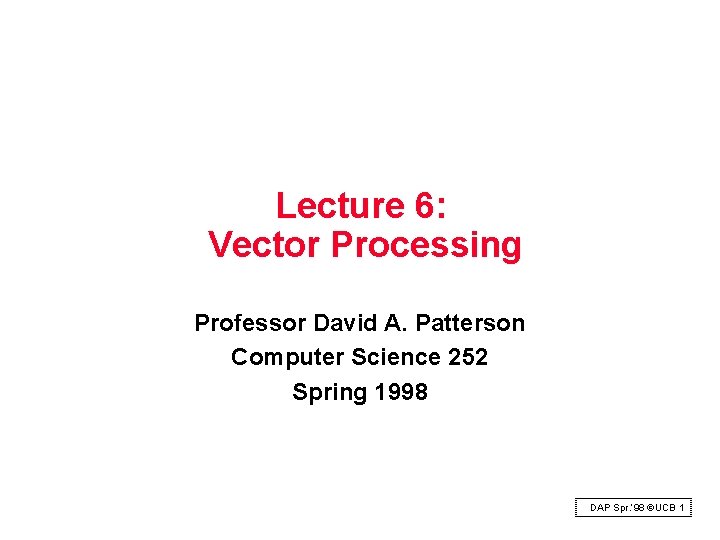 Lecture 6:
Vector Processing

Professor David A. Patterson
Computer Science 252
Spring 1998

DAP Spr.'98 ©UCB 1